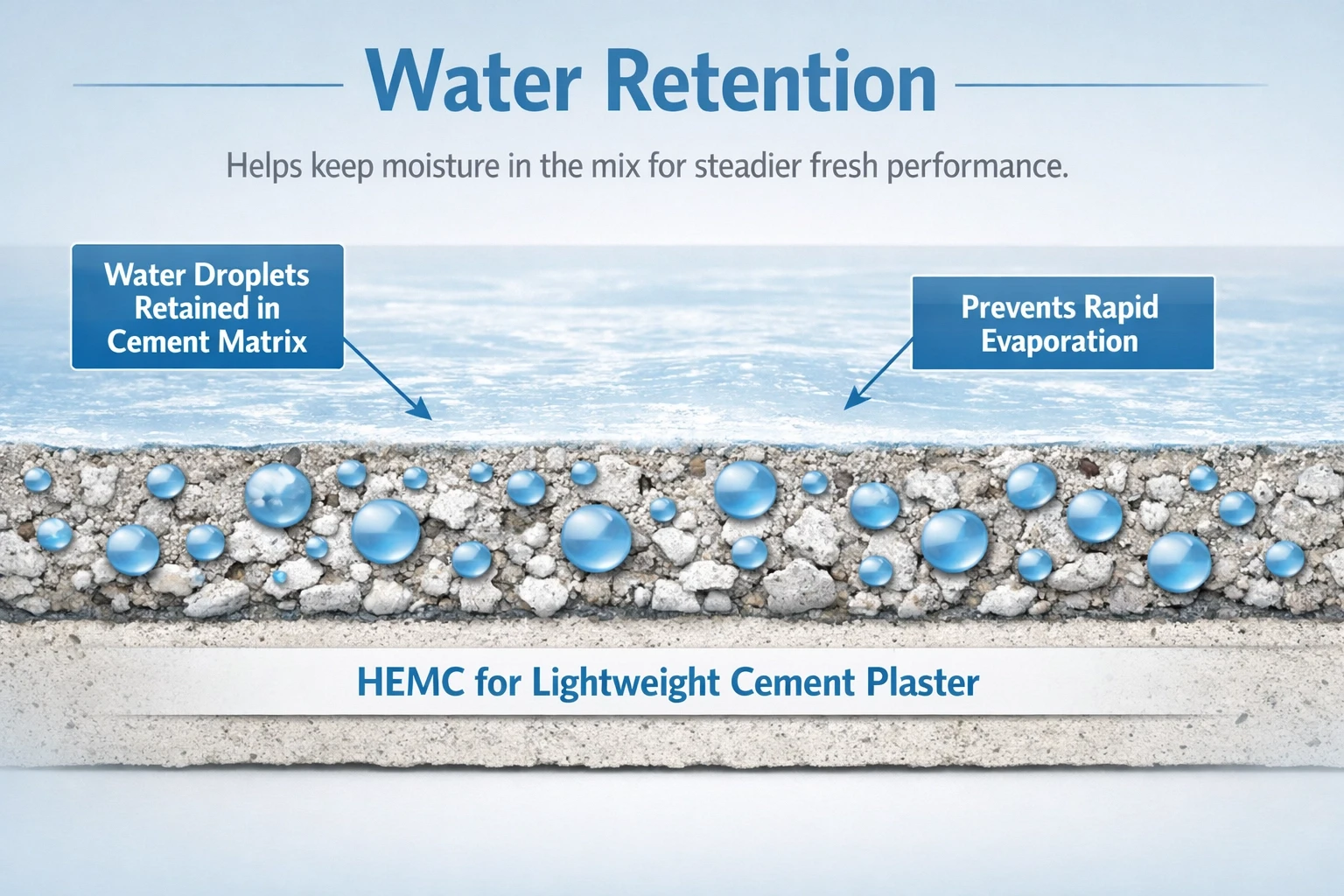 Water Retention

Helps keep moisture in the mix for steadier fresh performance.

Water Droplets Retained in Cement Matrix

Prevents Rapid Evaporation

HEMC for Lightweight Cement Plaster